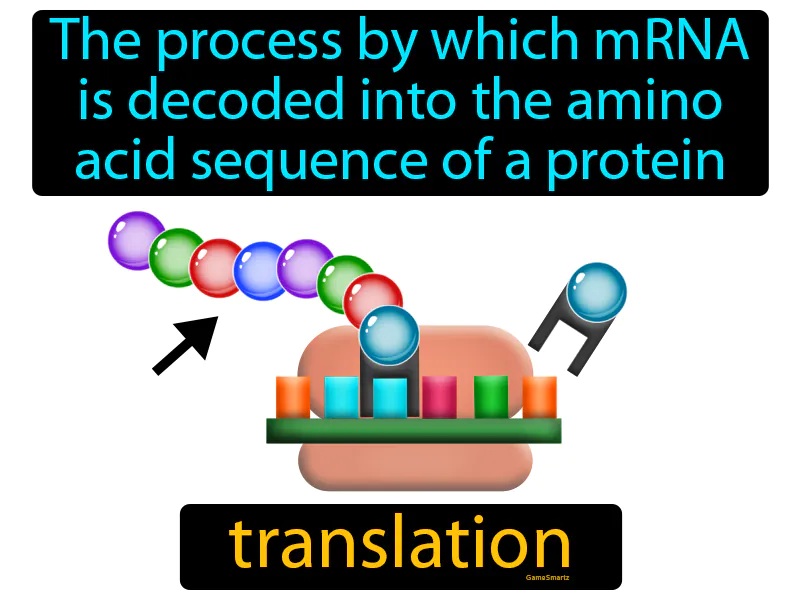 The process by which mRNA is decoded into the amino acid sequence of a protein

translation

GameSmartz